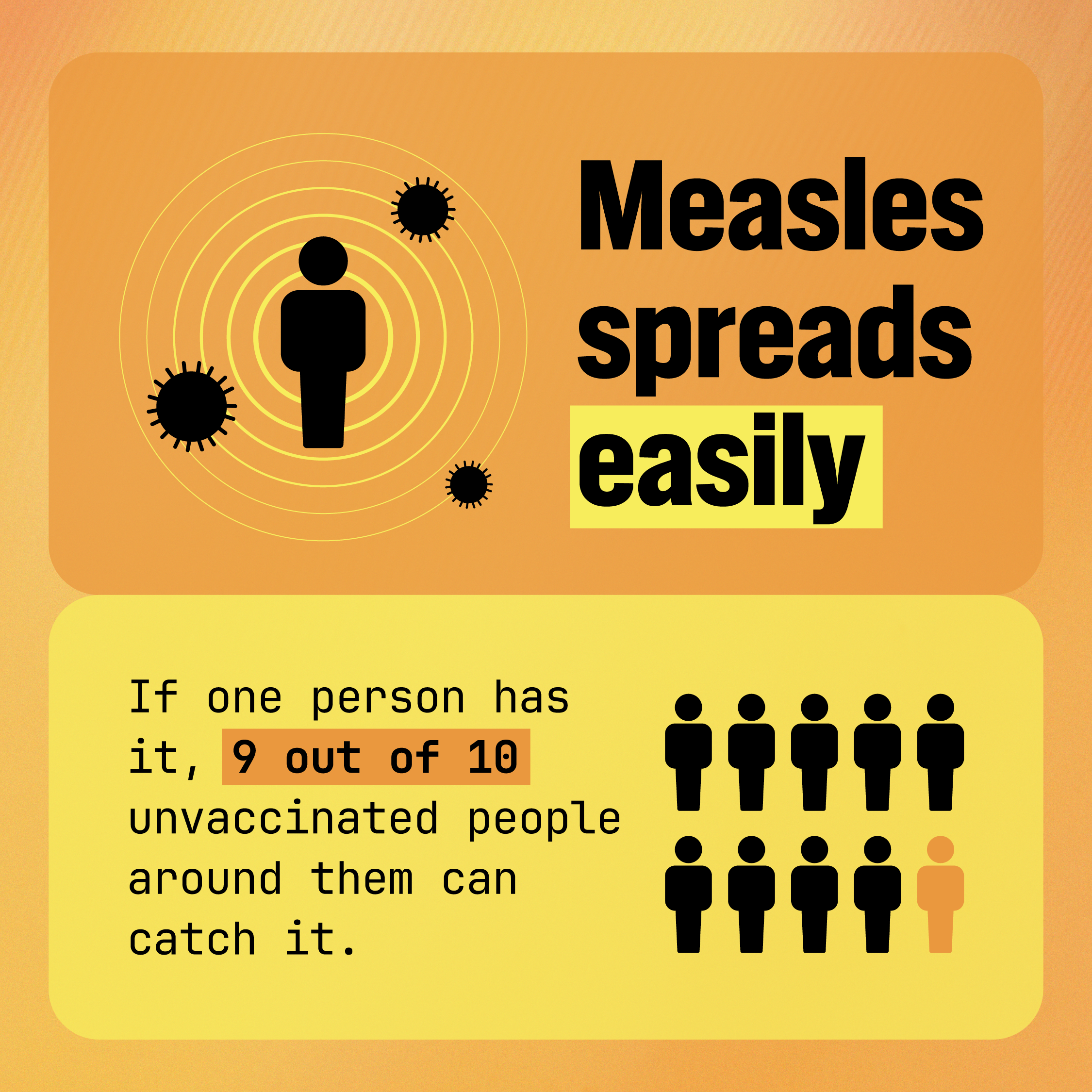 Measles spreads easily

If one person has it, 9 out of 10 unvaccinated people around them can catch it.